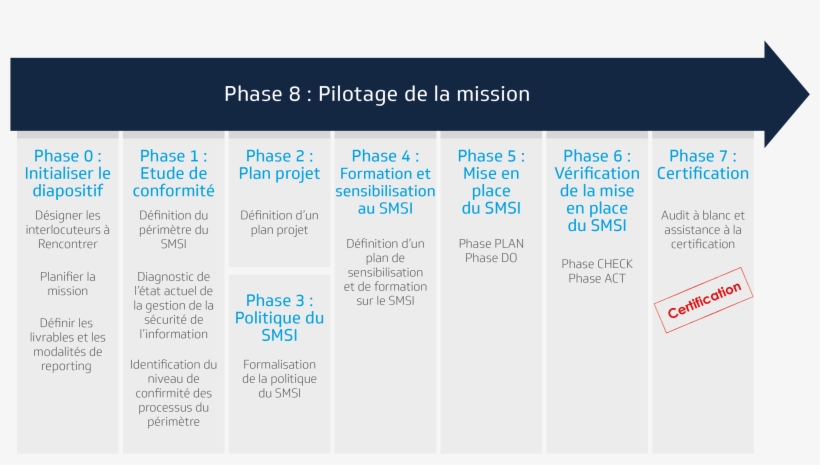 Phase 8 : Pilotage de la mission

Phase 0 : Initialiser le diapositif

Désigner les interlocuteurs à Rencontrer

Planifier la mission

Définir les livrables et les modalités de reporting

Phase 1 : Etude de conformité

Définition du périmètre du SMSI

Diagnostic de l'état actuel de la gestion de la sécurité de l'information

Identification du niveau de confirmité des processus du périmètre

Phase 2 : Plan projet

Définition d'un plan projet

Phase 3 : Politique du SMSI

Formalisation de la politique du SMSI

Phase 4 : Formation et sensibilisation au SMSI

Définition d'un plan de sensibilisation et de formation sur le SMSI

Phase 5 : Mise en place du SMSI

Phase PLAN
Phase DO

Phase 6 : Vérification de la mise en place du SMSI

Phase CHECK
Phase ACT

Phase 7 : Certification

Audit à blanc et assistance à la certification

Certification